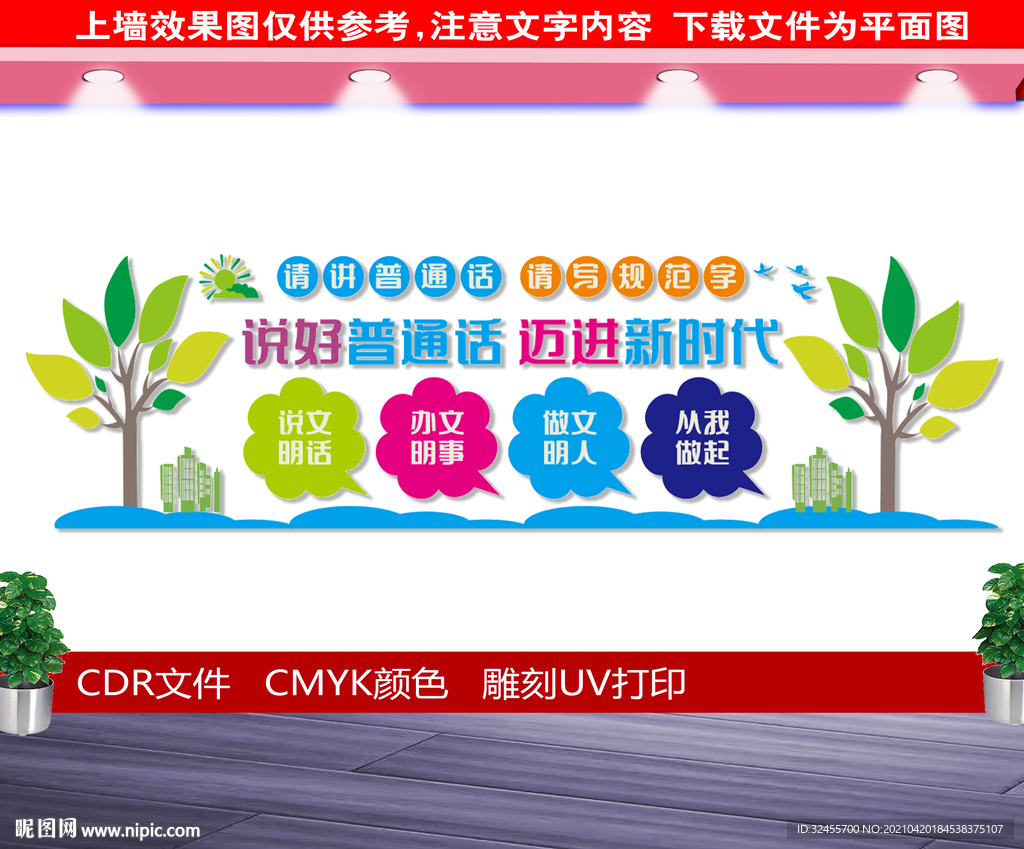 上墙效果图仅供参考,注意文字内容 下载文件为平面图

请讲普通话 请写规范字

说好普通话 迈进新时代

说文明话

办文明事

做文明人

从我做起

CDR文件 CMYK颜色 雕刻UV打印

昵图网 www.nipic.com

ID:32455700 NO:20210420184538375107